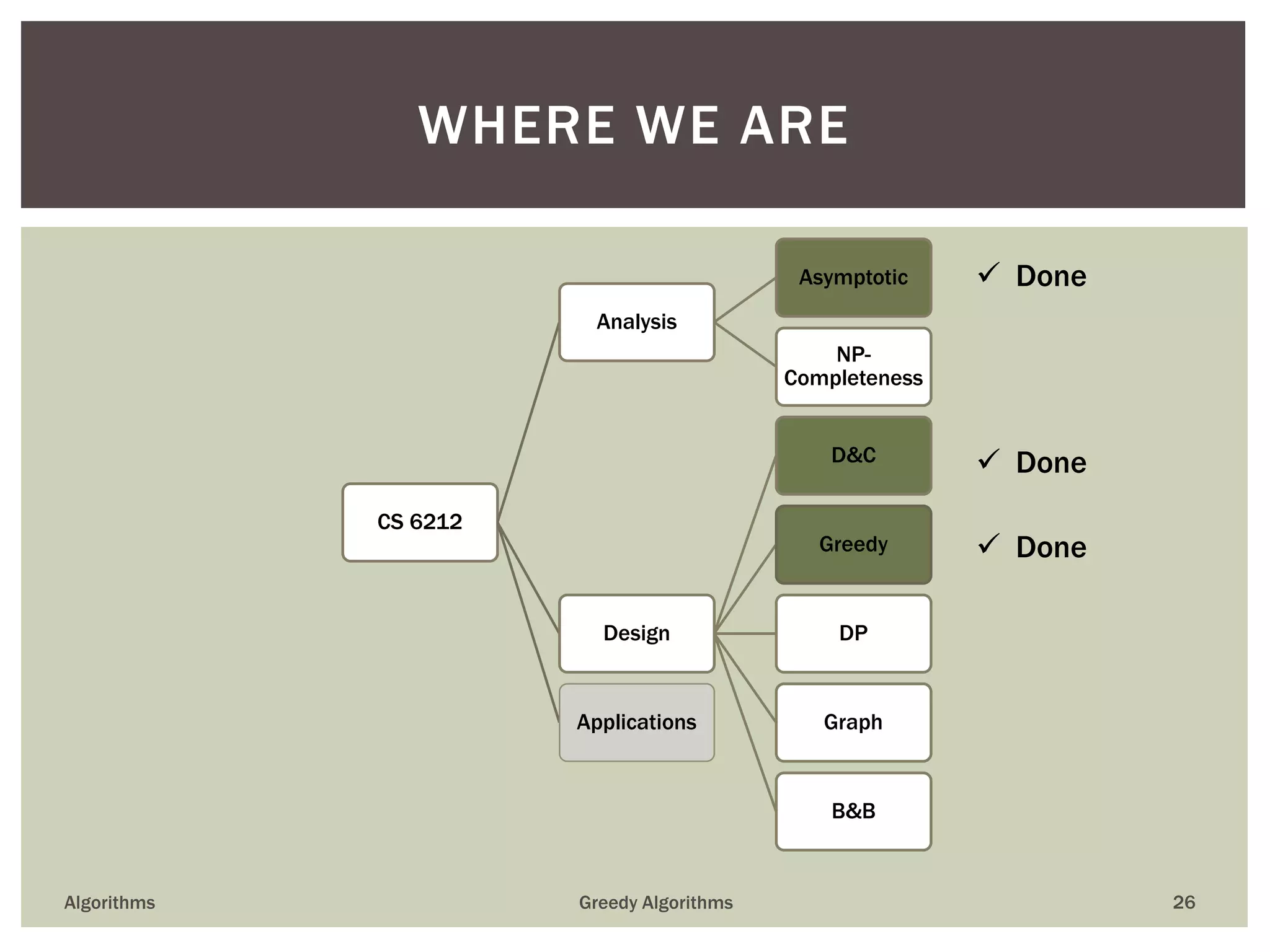 WHERE WE ARE

CS 6212

Analysis

Design

Applications

Asymptotic

NP-Completeness

D&C

Greedy

DP

Graph

B&B

✓ Done

✓ Done

✓ Done

Algorithms

Greedy Algorithms

26